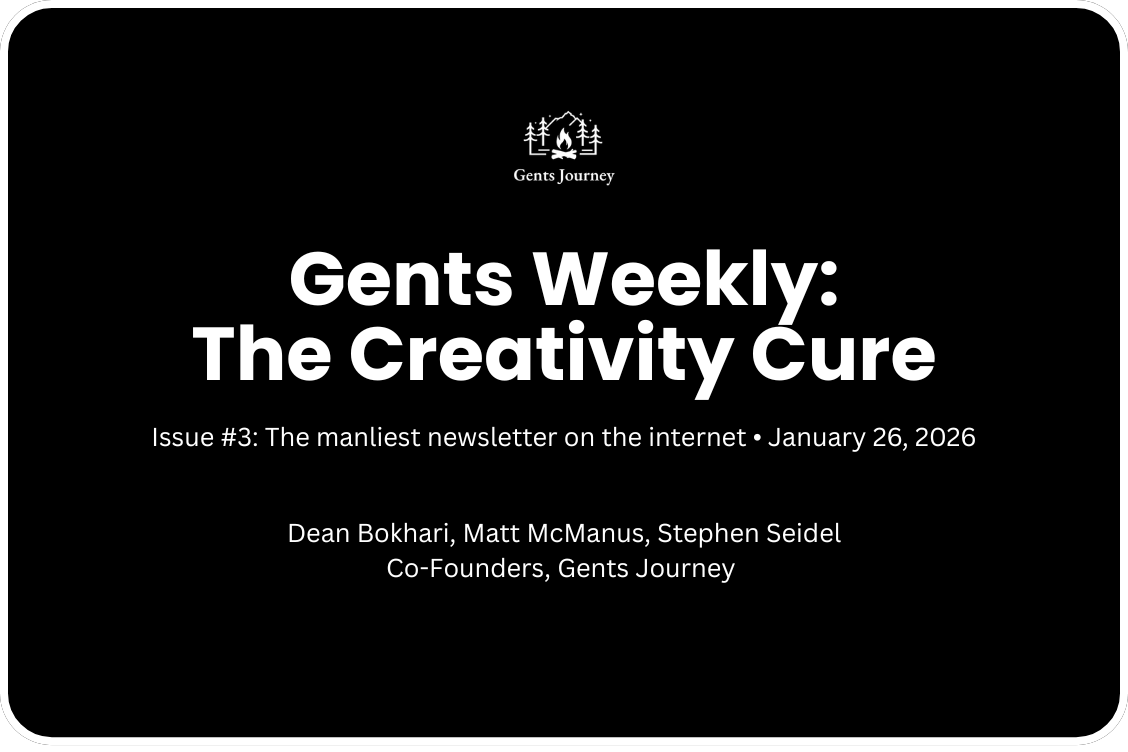 Gents Journey

Gents Weekly: The Creativity Cure

Issue #3: The manliest newsletter on the internet • January 26, 2026

Dean Bokhari, Matt McManus, Stephen Seidel
Co-Founders, Gents Journey